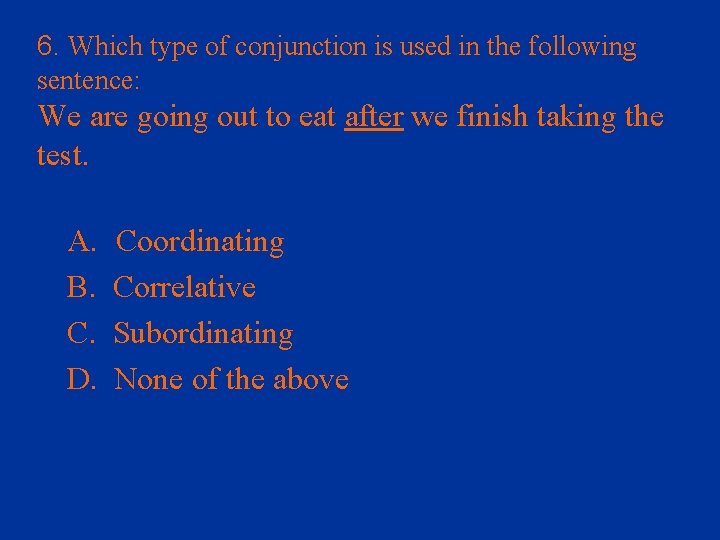 6. Which type of conjunction is used in the following sentence:

We are going out to eat after we finish taking the test.

A. Coordinating
B. Correlative
C. Subordinating
D. None of the above